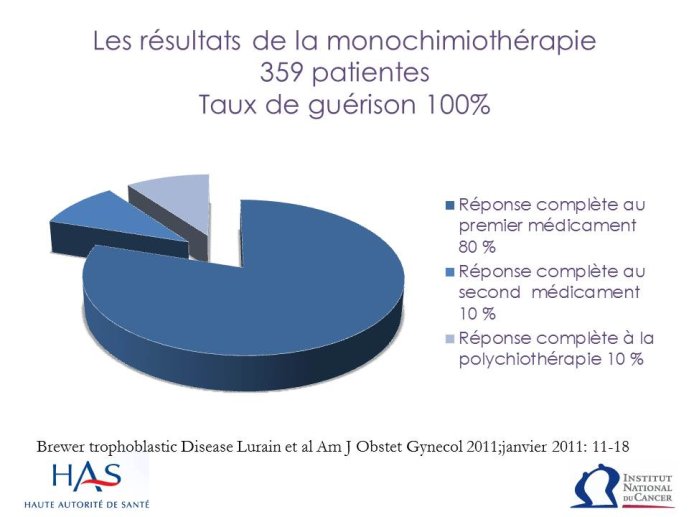 Les résultats de la monochimiothérapie
359 patientes
Taux de guérison 100%

Réponse complète au premier médicament 80 %
Réponse complète au second médicament 10 %
Réponse complète à la polychiothérapie 10 %

Brewer trophoblastic Disease Lurain et al Am J Obstet Gynecol 2011;janvier 2011: 11-18

HAS
HAUTE AUTORITÉ DE SANTÉ

INSTITUT NATIONAL DU CANCER